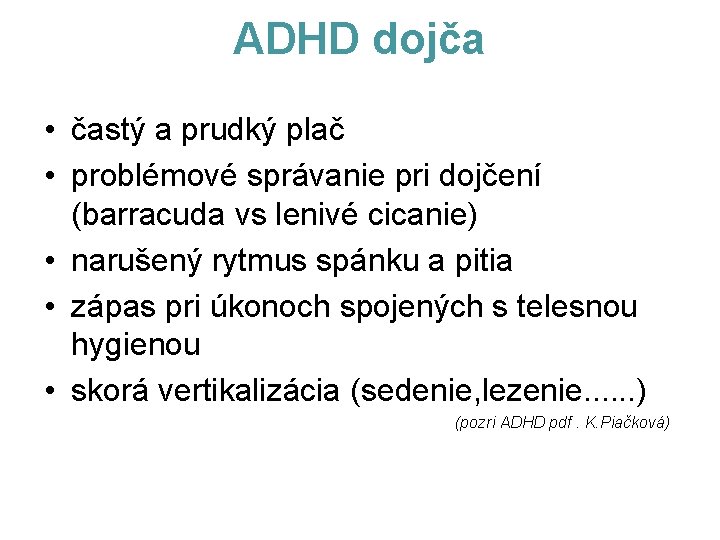 ADHD dojča

• častý a prudký plač
• problémové správanie pri dojčení (barracuda vs lenivé cicanie)
• narušený rytmus spánku a pitia
• zápas pri úkonoch spojených s telesnou hygienou
• skorá vertikalizácia (sedenie,lezenie......)

(pozri ADHD pdf . K.Piačková)